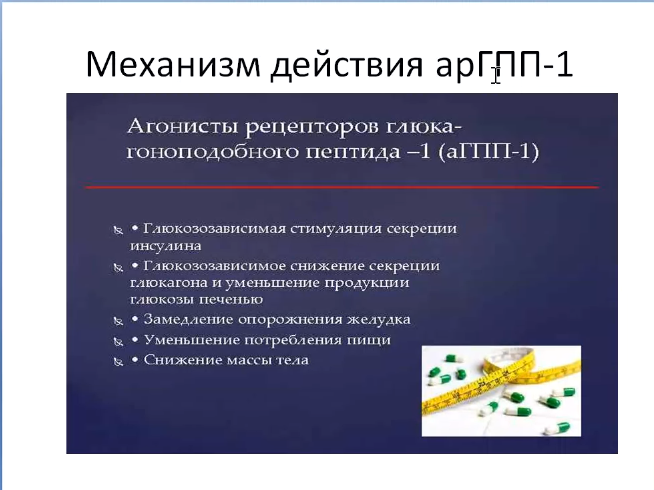 Механизм действия арГПП-1

Агонисты рецепторов глюкагоноподобного пептида –1 (аГПП-1)

• Глюкозозависимая стимуляция секреции инсулина
• Глюкозозависимое снижение секреции глюкагона и уменьшение продукции глюкозы печенью
• Замедление опорожнения желудка
• Уменьшение потребления пищи
• Снижение массы тела